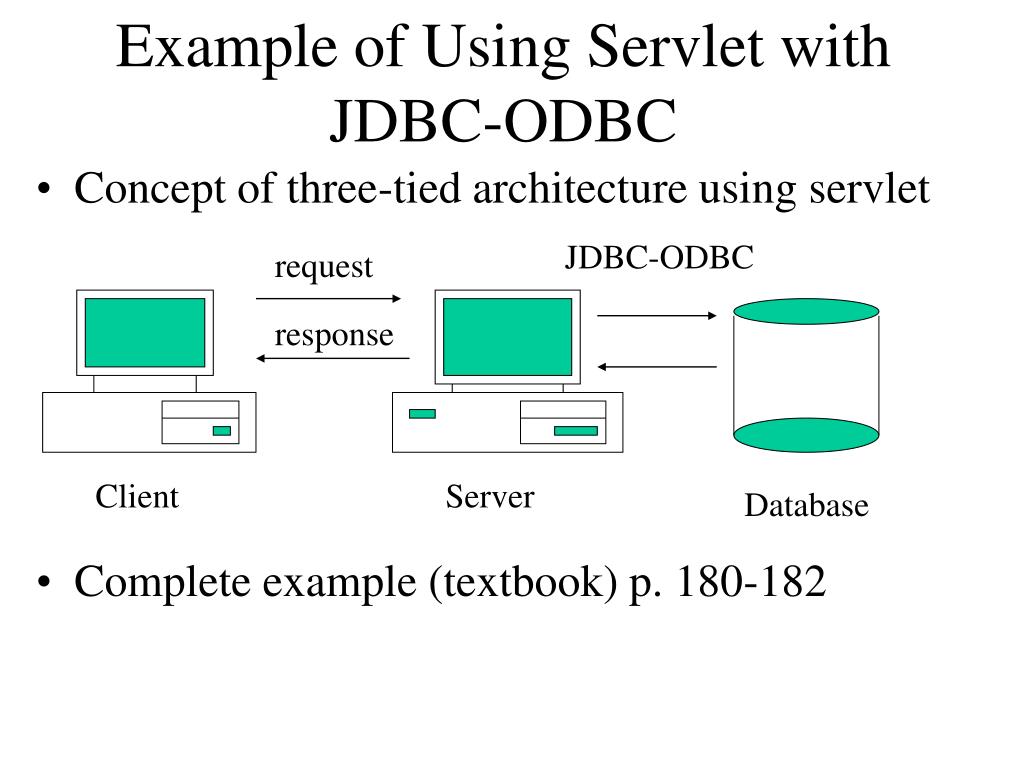 Example of Using Servlet with JDBC-ODBC

• Concept of three-tied architecture using servlet

request

response

JDBC-ODBC

Client

Server

Database

• Complete example (textbook) p. 180-182